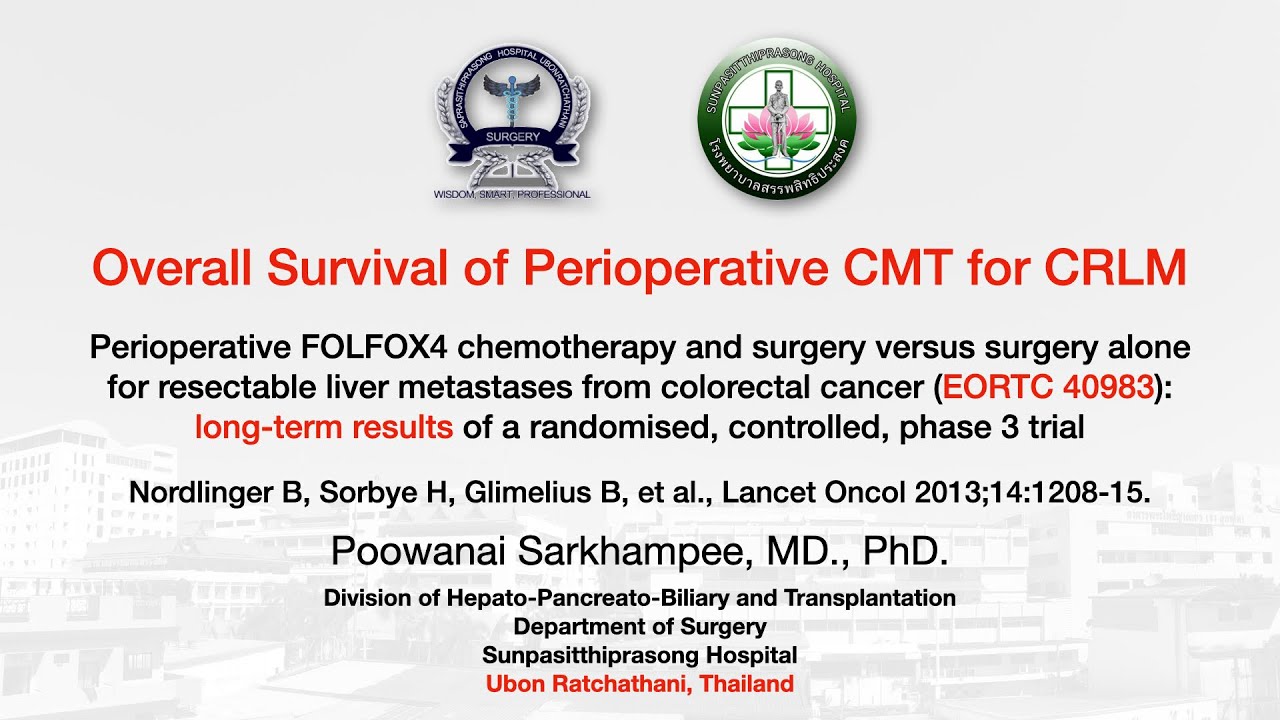 SUNPASITTHIPRASONG HOSPITAL UBONRATCHATHANI
SURGERY
WISDOM, SMART, PROFESSIONAL

SUNPASITTHIPRASONG HOSPITAL
โรงพยาบาลสรรพสิทธิประสงค์

Overall Survival of Perioperative CMT for CRLM

Perioperative FOLFOX4 chemotherapy and surgery versus surgery alone for resectable liver metastases from colorectal cancer (EORTC 40983): long-term results of a randomised, controlled, phase 3 trial

Nordlinger B, Sorbye H, Glimelius B, et al., Lancet Oncol 2013;14:1208-15.

Poowanai Sarkhampee, MD., PhD.
Division of Hepato-Pancreato-Biliary and Transplantation
Department of Surgery
Sunpasitthiprasong Hospital
Ubon Ratchathani, Thailand